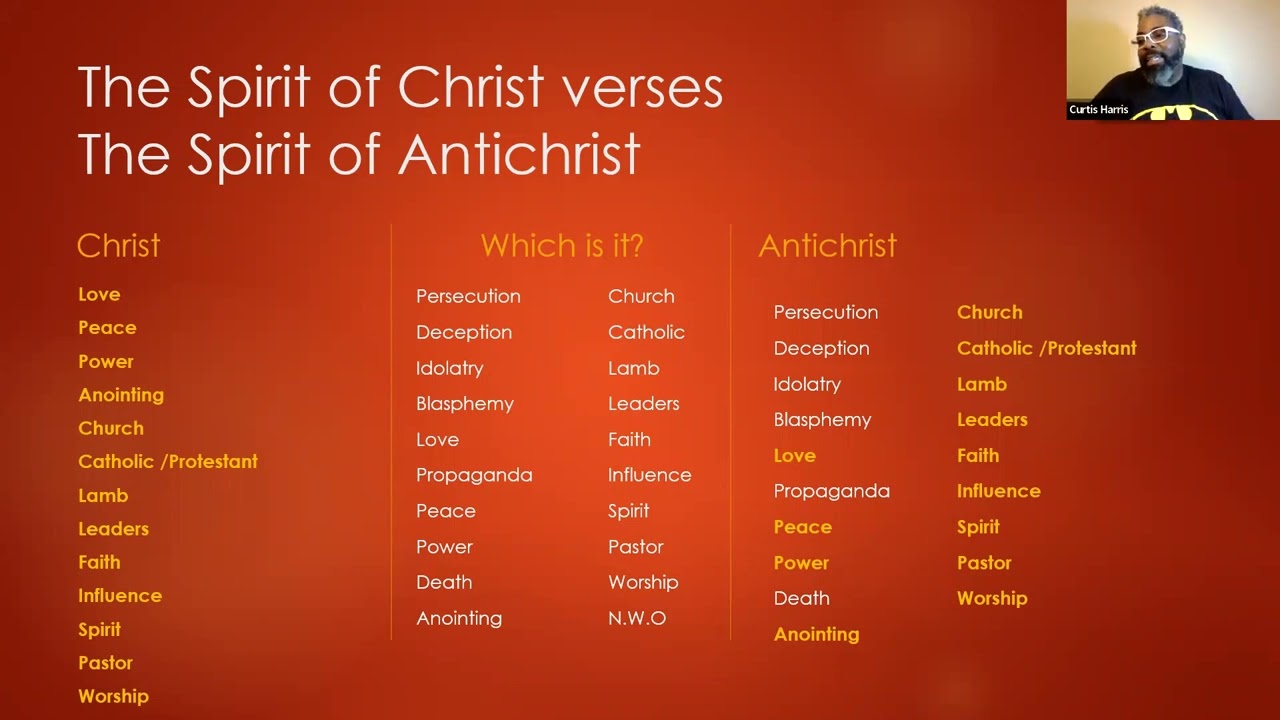 The Spirit of Christ verses The Spirit of Antichrist

Curtis Harris

Christ

Love
Peace
Power
Anointing
Church
Catholic /Protestant
Lamb
Leaders
Faith
Influence
Spirit
Pastor
Worship

Which is it?

Persecution
Deception
Idolatry
Blasphemy
Love
Propaganda
Peace
Power
Death
Anointing

Church
Catholic
Lamb
Leaders
Faith
Influence
Spirit
Pastor
Worship
N.W.O

Antichrist

Persecution
Deception
Idolatry
Blasphemy
Love
Propaganda
Peace
Power
Death
Anointing

Church
Catholic /Protestant
Lamb
Leaders
Faith
Influence
Spirit
Pastor
Worship